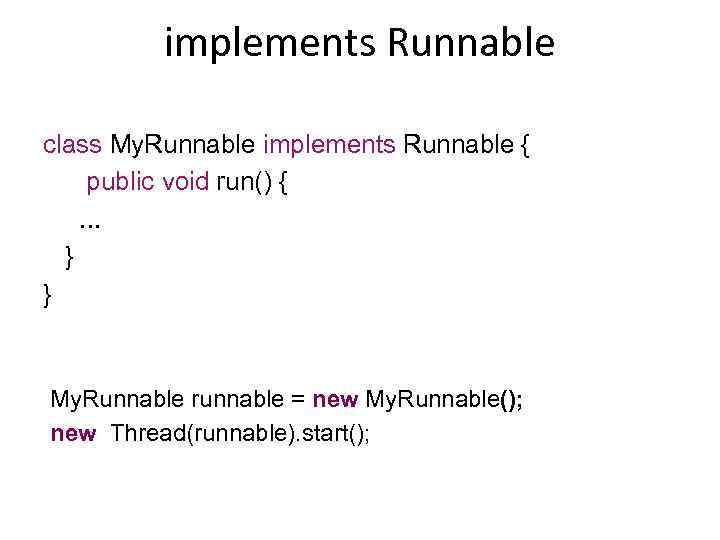 implements Runnable

class MyRunnable implements Runnable {
public void run() {
...
}
}

MyRunnable runnable = new MyRunnable();
new Thread(runnable).start();